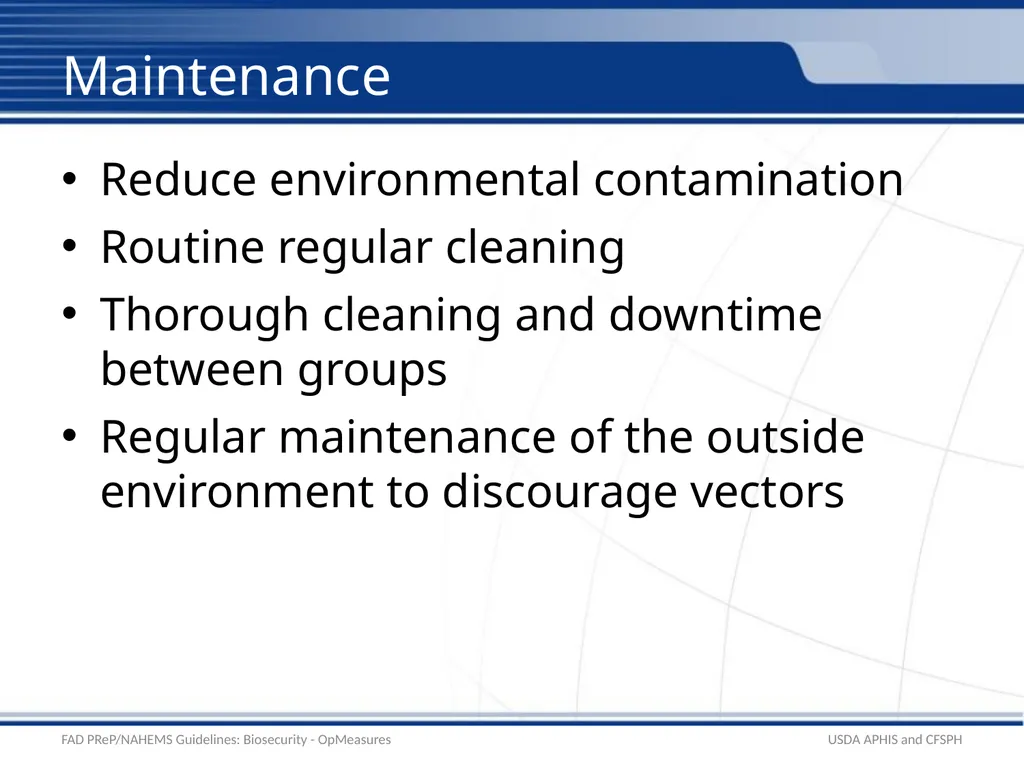 Maintenance

• Reduce environmental contamination
• Routine regular cleaning
• Thorough cleaning and downtime between groups
• Regular maintenance of the outside environment to discourage vectors

FAD PReP/NAHEMS Guidelines: Biosecurity - OpMeasures

USDA APHIS and CFSPH